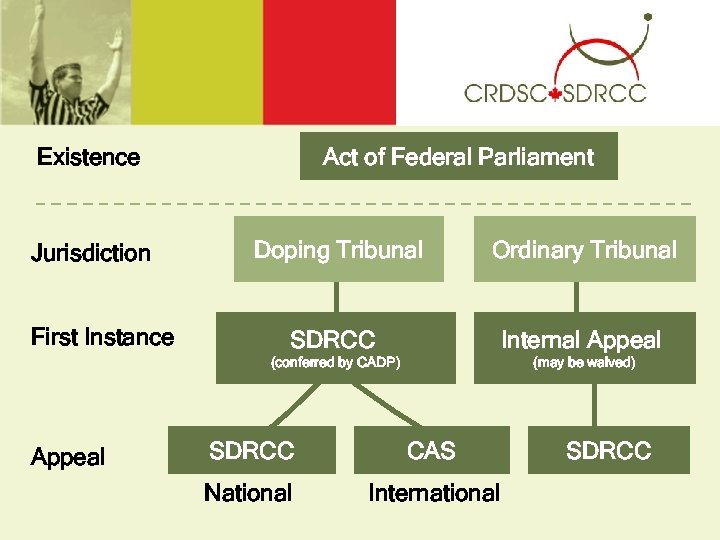 CRDSC SDRCC

Existence

Act of Federal Parliament

Jurisdiction

Doping Tribunal

Ordinary Tribunal

First Instance

SDRCC
(conferred by CADP)

Internal Appeal
(may be waived)

Appeal

SDRCC

CAS

SDRCC

National

International